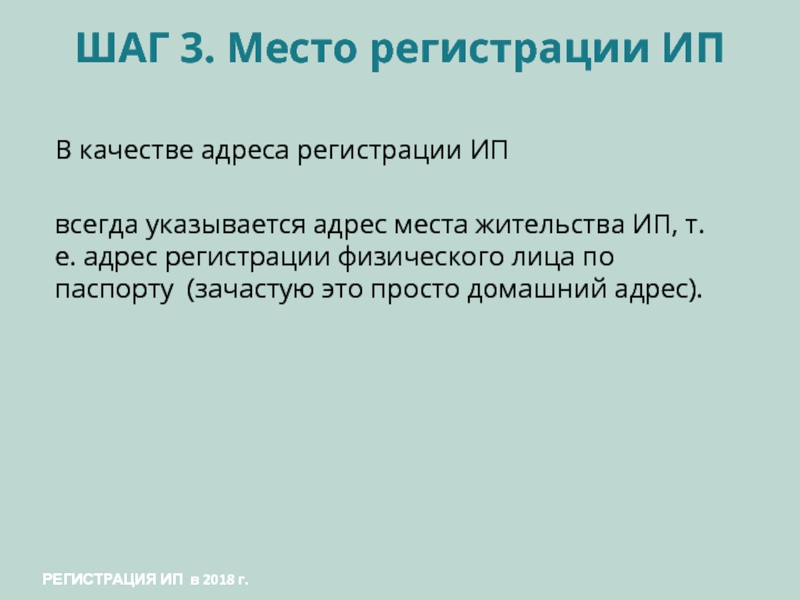 ШАГ 3. Место регистрации ИП

В качестве адреса регистрации ИП

всегда указывается адрес места жительства ИП, т. е. адрес регистрации физического лица по паспорту  (зачастую это просто домашний адрес).

РЕГИСТРАЦИЯ ИП в 2018 г.